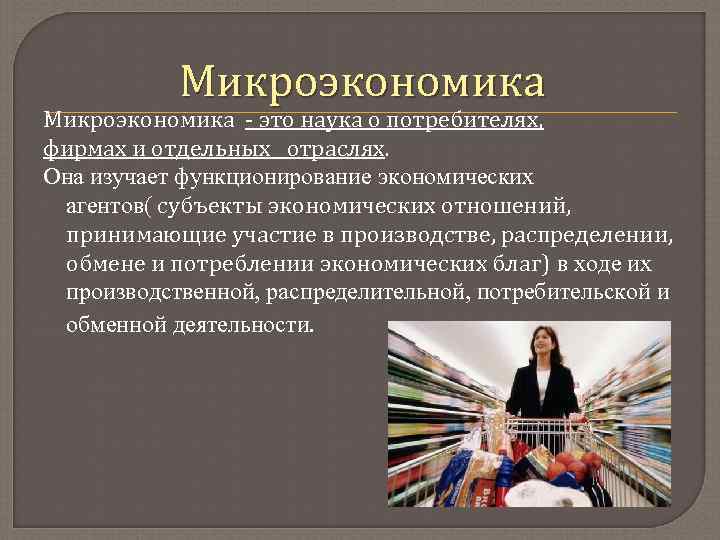 Микроэкономика

Микроэкономика - это наука о потребителях, фирмах и отдельных отраслях.

Она изучает функционирование экономических агентов( субъекты экономических отношений, принимающие участие в производстве, распределении, обмене и потреблении экономических благ) в ходе их производственной, распределительной, потребительской и обменной деятельности.